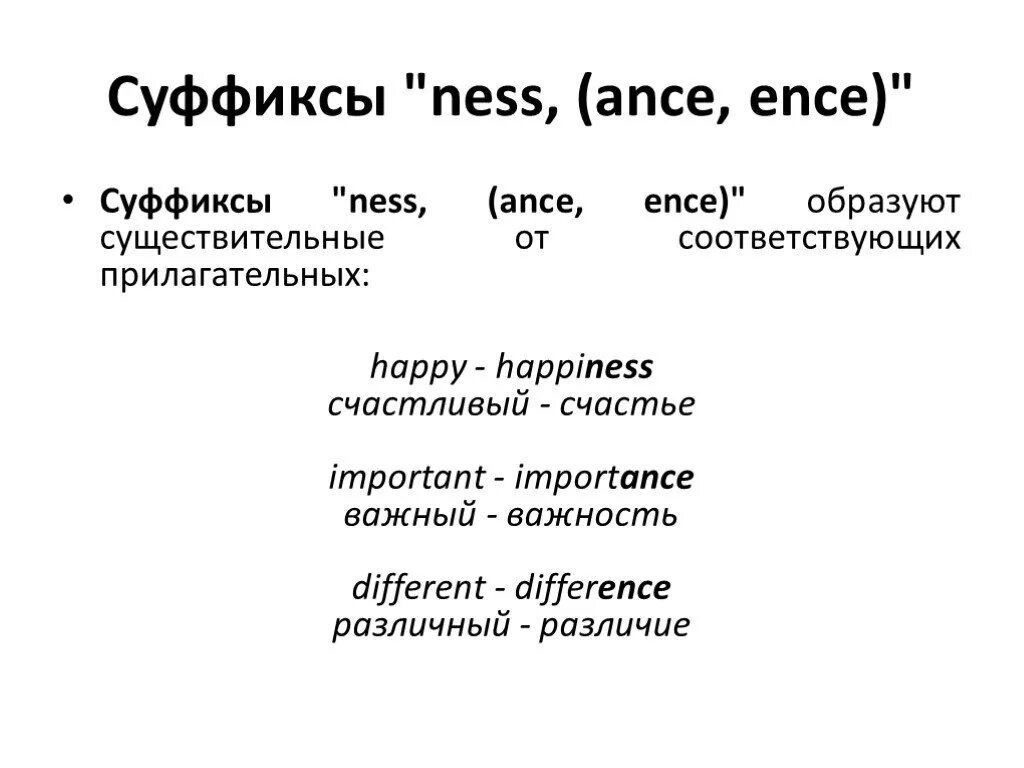 Суффиксы "ness, (ance, ence)"

• Суффиксы "ness, (ance, ence)" образуют существительные от соответствующих прилагательных:

happy - happiness
счастливый - счастье

important - importance
важный - важность

different - difference
различный - различие